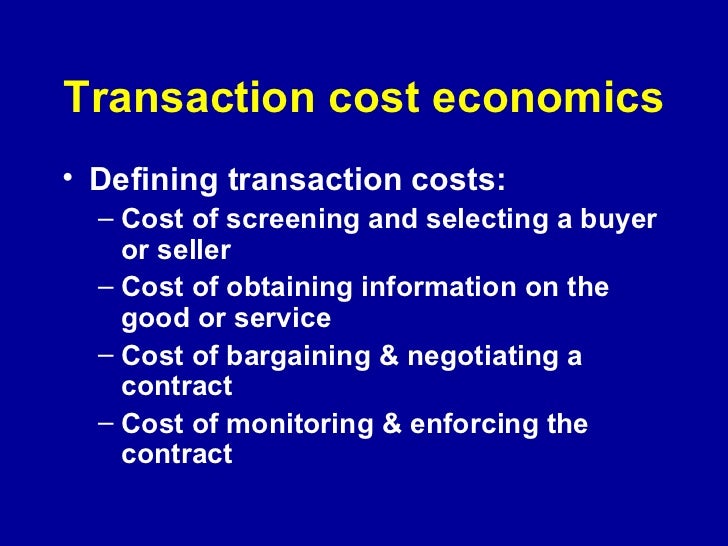 Transaction cost economics

• Defining transaction costs:
– Cost of screening and selecting a buyer or seller
– Cost of obtaining information on the good or service
– Cost of bargaining & negotiating a contract
– Cost of monitoring & enforcing the contract